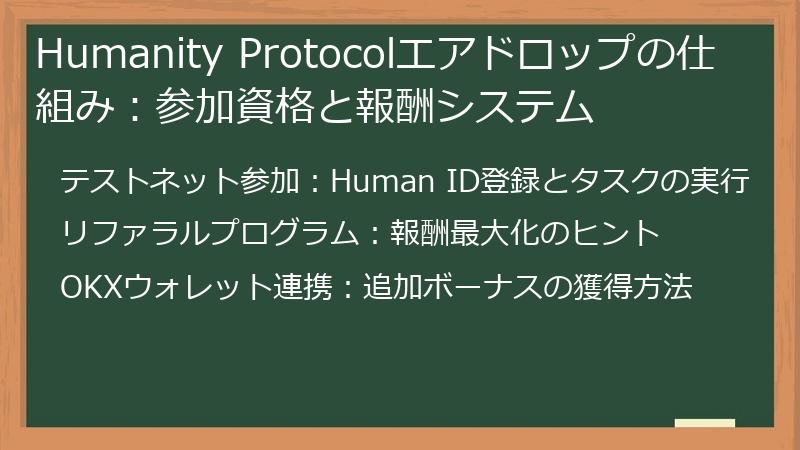 Humanity Protocolエアドロップの仕組み：参加資格と報酬システム

テストネット参加：Human ID登録とタスクの実行

リファラルプログラム：報酬最大化のヒント

OKXウォレット連携：追加ボーナスの獲得方法